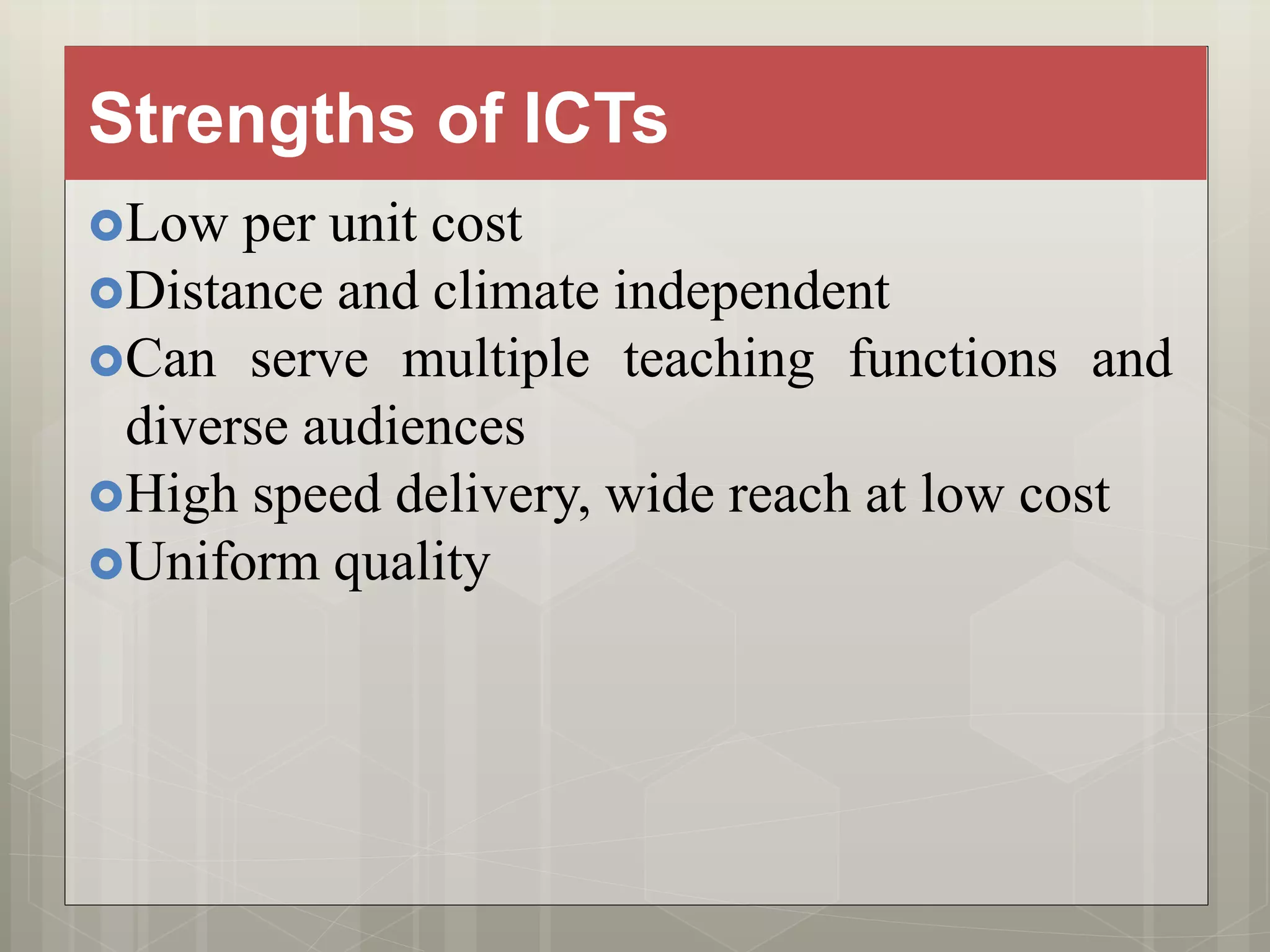 Strengths of ICTs

Low per unit cost
Distance and climate independent
Can serve multiple teaching functions and diverse audiences
High speed delivery, wide reach at low cost
Uniform quality